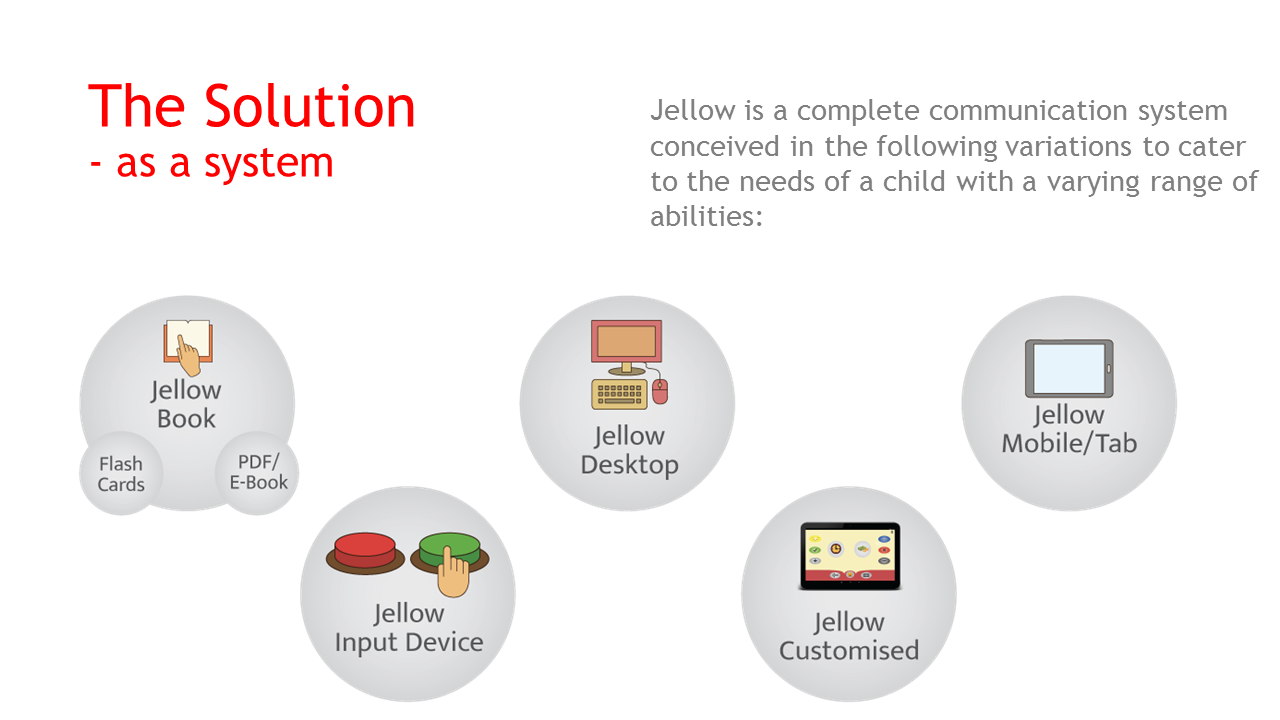 The Solution
- as a system

Jellow is a complete communication system conceived in the following variations to cater to the needs of a child with a varying range of abilities:

Jellow Book

Flash Cards

PDF/ E-Book

Jellow Input Device

Jellow Desktop

Jellow Customised

Jellow Mobile/Tab